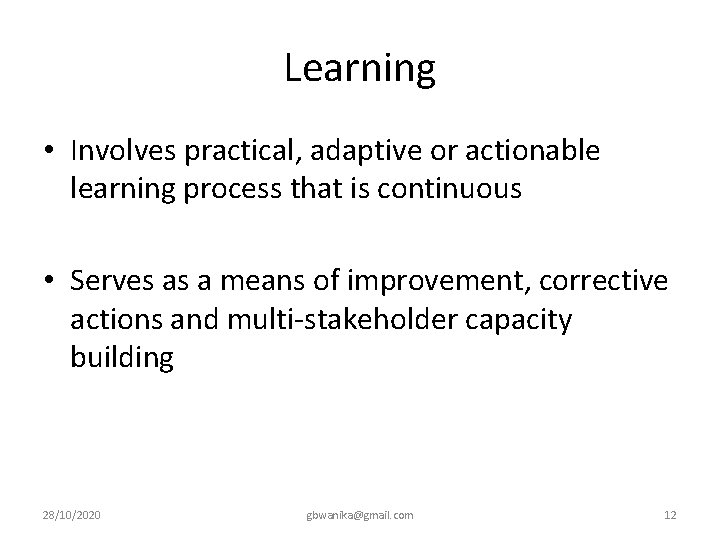 Learning

• Involves practical, adaptive or actionable learning process that is continuous

• Serves as a means of improvement, corrective actions and multi-stakeholder capacity building

28/10/2020

gbwanika@gmail.com

12